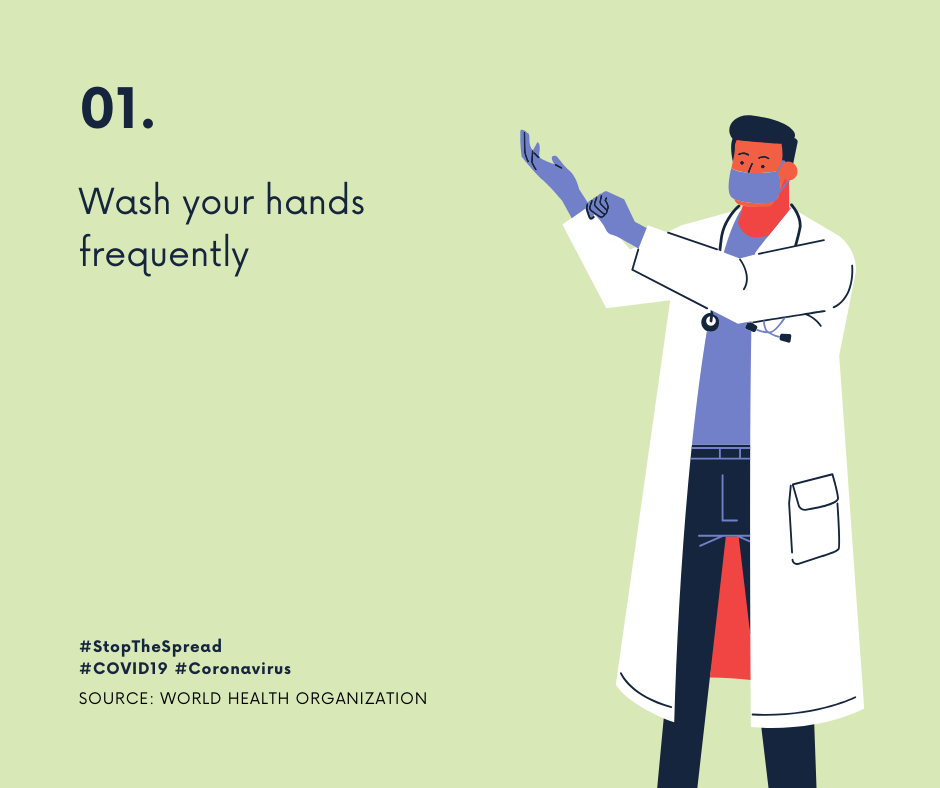 01.

Wash your hands frequently

#StopTheSpread
#COVID19 #Coronavirus
SOURCE: WORLD HEALTH ORGANIZATION